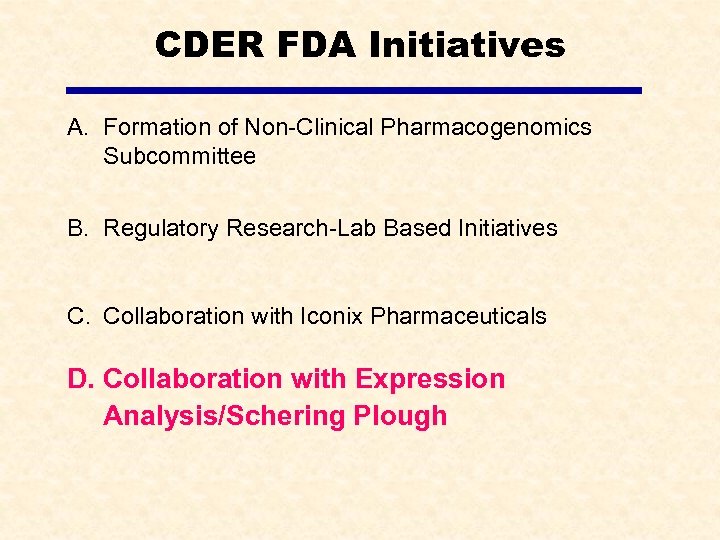 CDER FDA Initiatives

A. Formation of Non-Clinical Pharmacogenomics Subcommittee

B. Regulatory Research-Lab Based Initiatives

C. Collaboration with Iconix Pharmaceuticals

D. Collaboration with Expression Analysis/Schering Plough